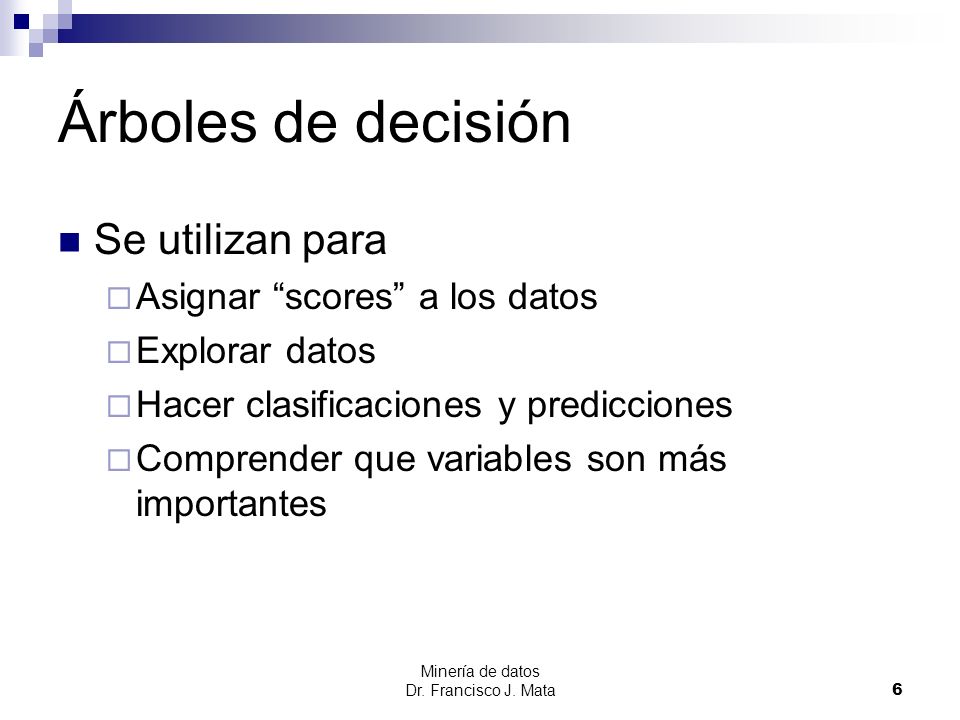 Árboles de decisión

Se utilizan para

Asignar “scores” a los datos

Explorar datos

Hacer clasificaciones y predicciones

Comprender que variables son más importantes

Minería de datos
Dr. Francisco J. Mata

6